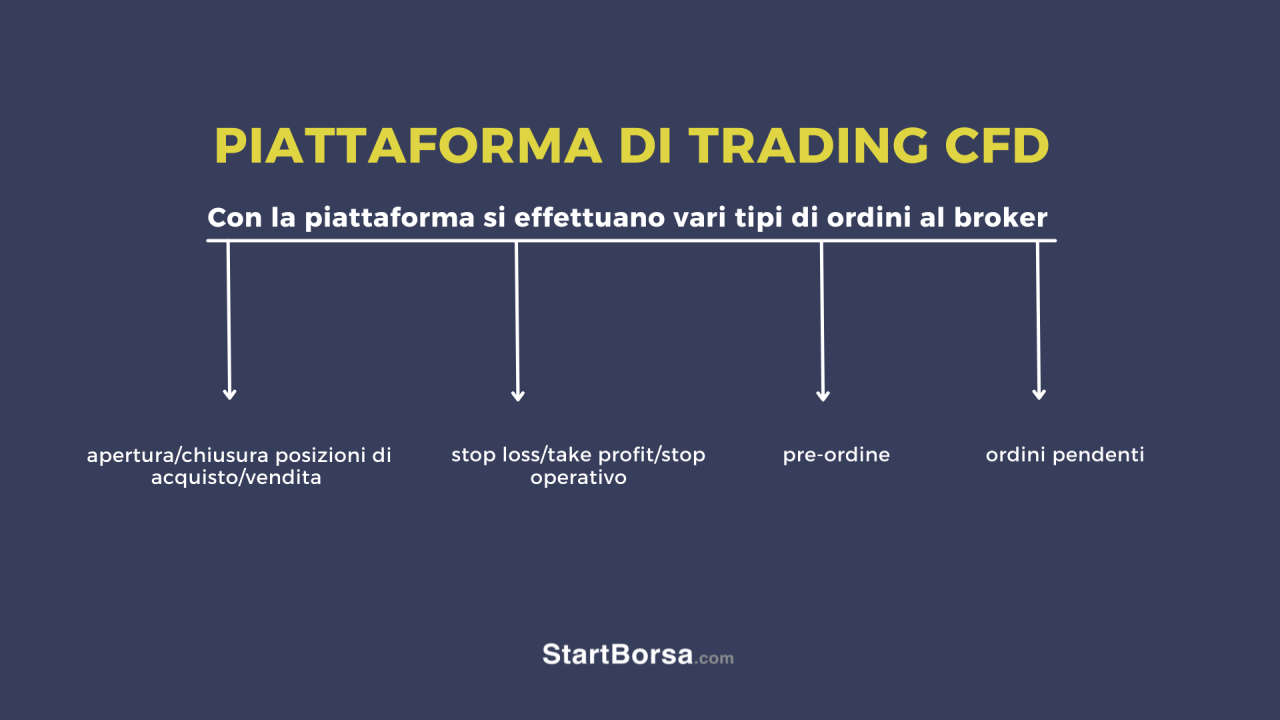 PIATTAFORMA DI TRADING CFD

Con la piattaforma si effettuano vari tipi di ordini al broker

apertura/chiusura posizioni di acquisto/vendita

stop loss/take profit/stop operativo

pre-ordine

ordini pendenti

StartBorsa.com